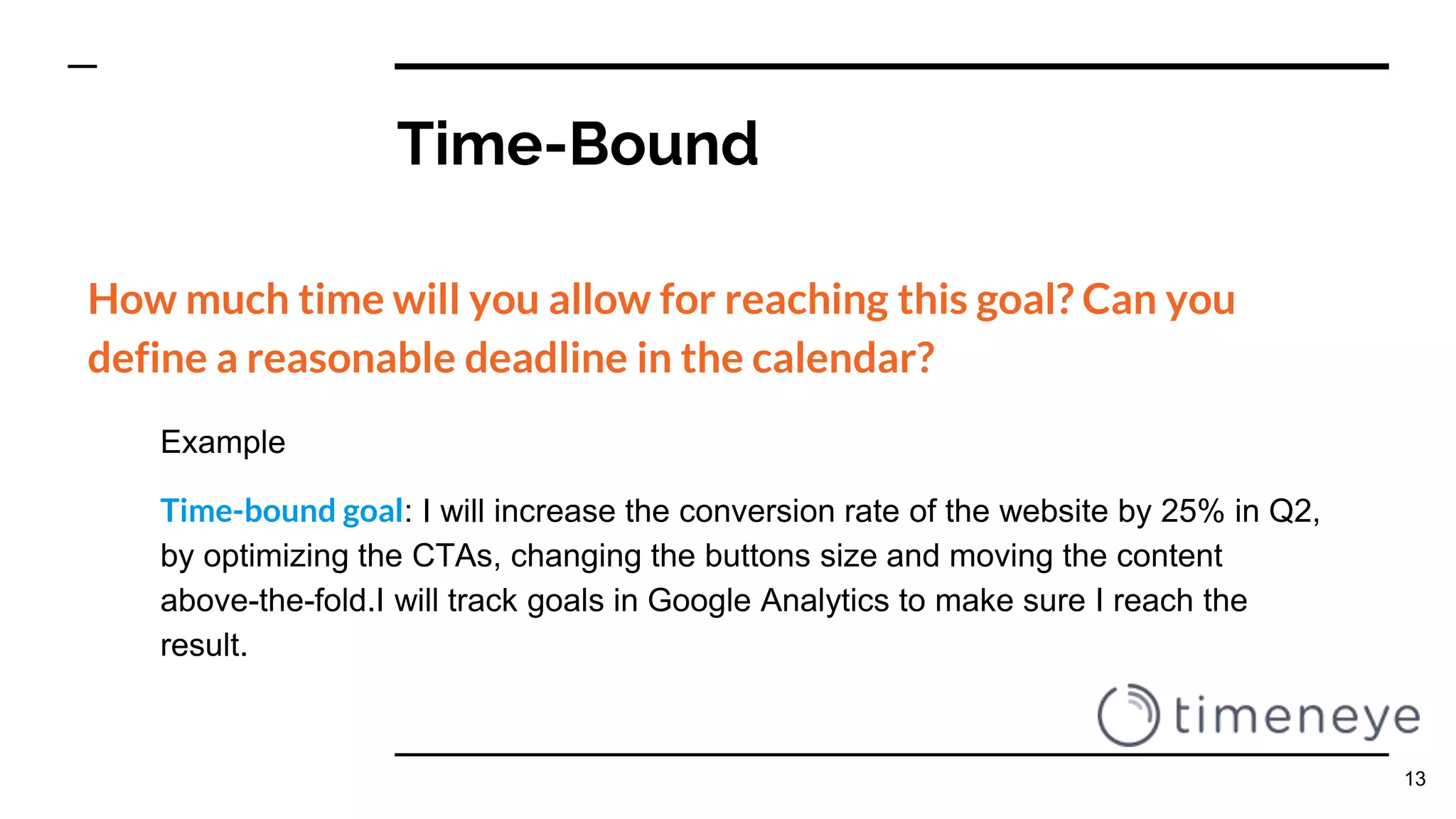 Time-Bound

How much time will you allow for reaching this goal? Can you define a reasonable deadline in the calendar?

Example

Time-bound goal: I will increase the conversion rate of the website by 25% in Q2, by optimizing the CTAs, changing the buttons size and moving the content above-the-fold.I will track goals in Google Analytics to make sure I reach the result.

timeneye

13